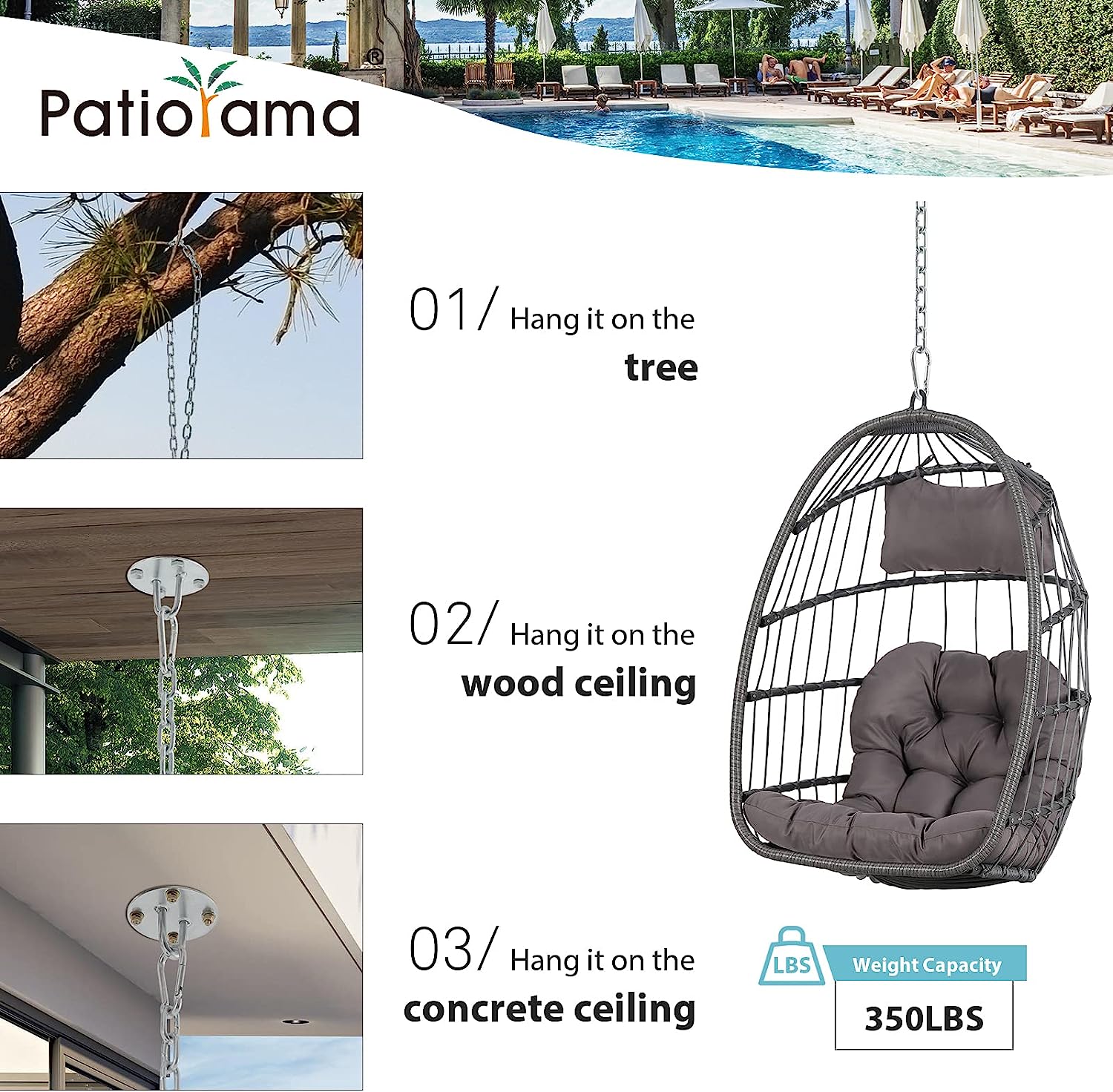 Patiorama®

01/ Hang it on the tree

02/ Hang it on the wood ceiling

03/ Hang it on the concrete ceiling

LBS

Weight Capacity

350LBS